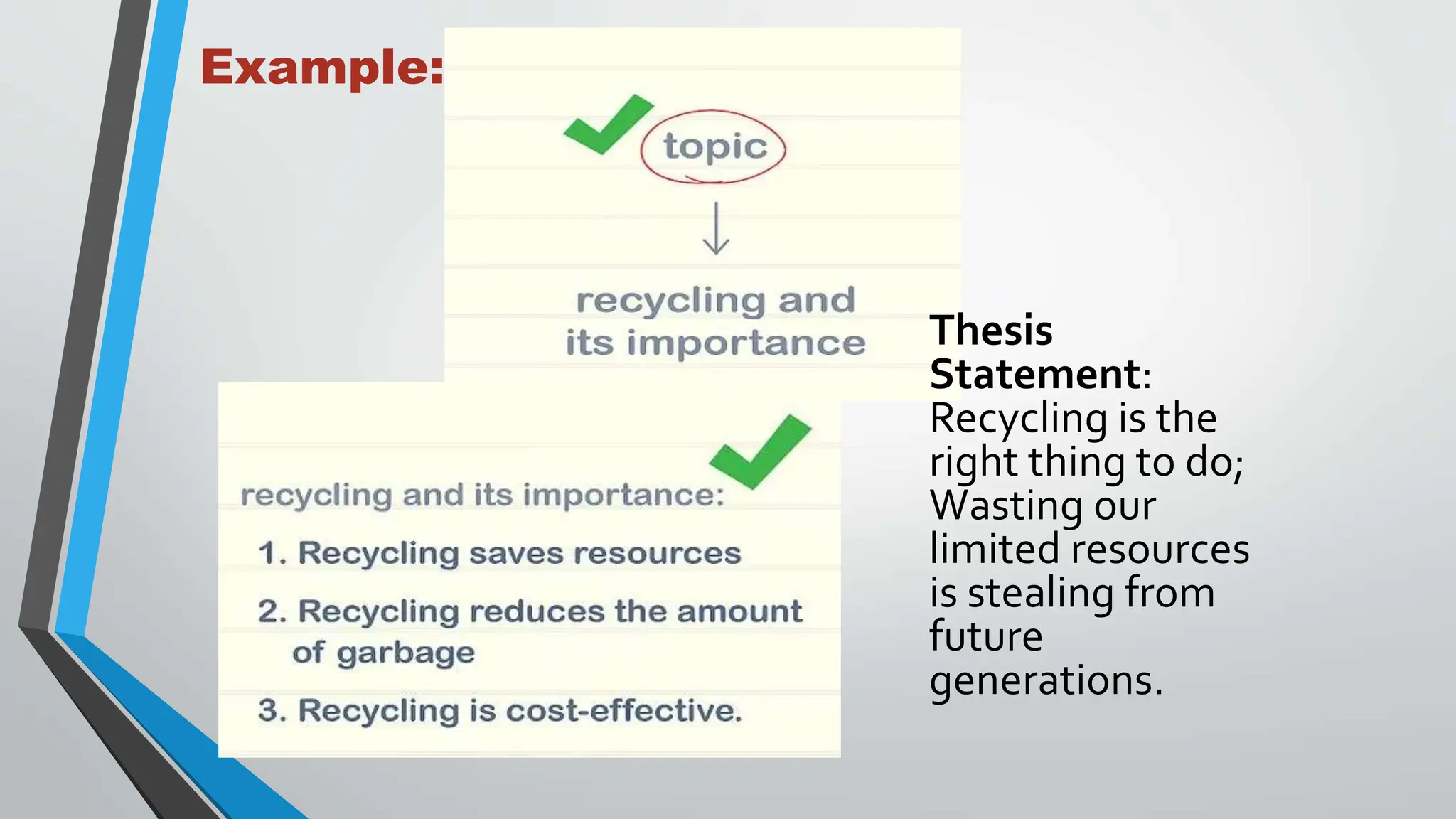 Example:

topic

recycling and its importance

recycling and its importance:

1. Recycling saves resources

2. Recycling reduces the amount of garbage

3. Recycling is cost-effective.

Thesis Statement: Recycling is the right thing to do; Wasting our limited resources is stealing from future generations.